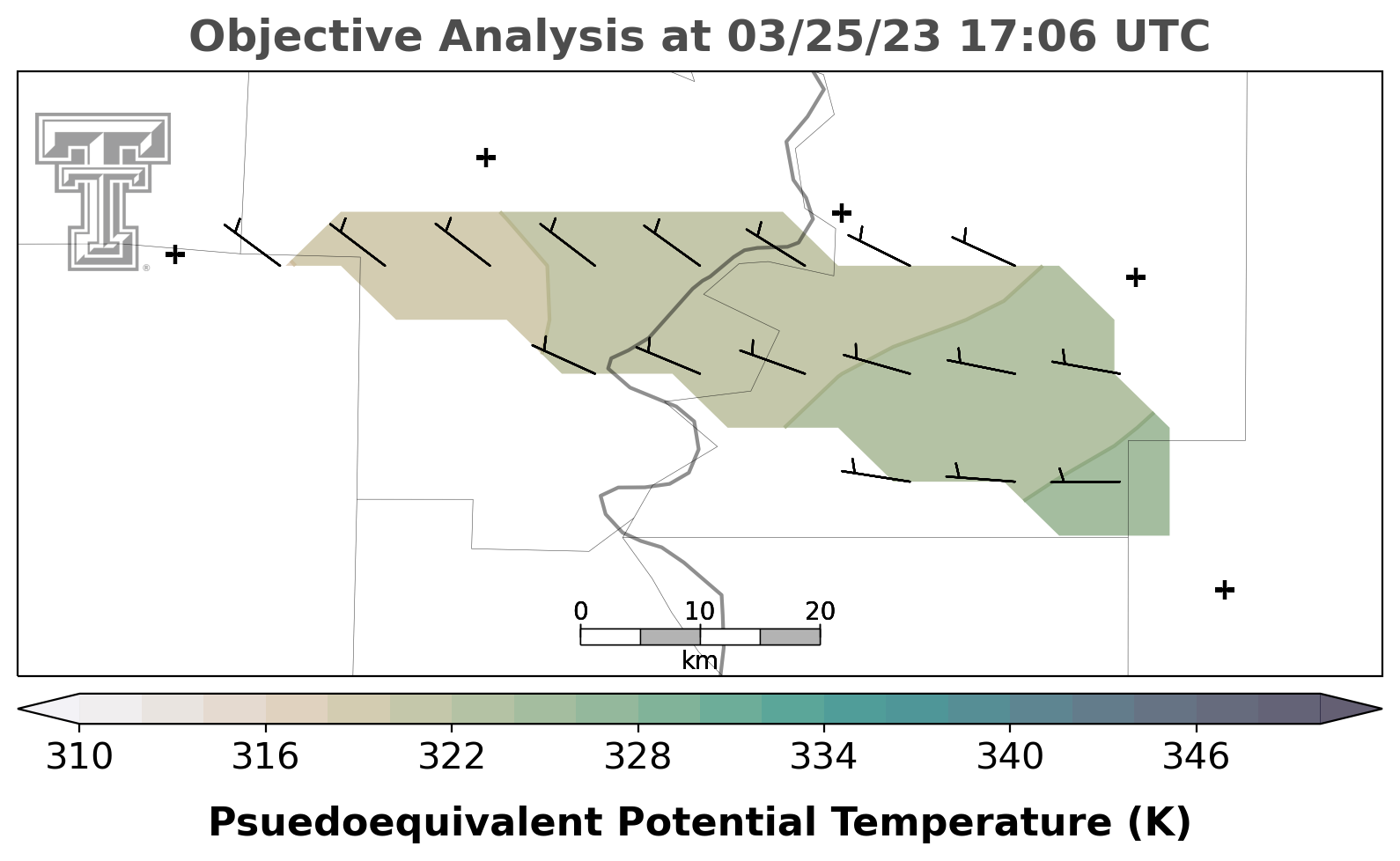 Objective Analysis at 03/25/23 17:06 UTC

0 10 20
km

310 316 322 328 334 340 346

Psuedoequivalent Potential Temperature (K)